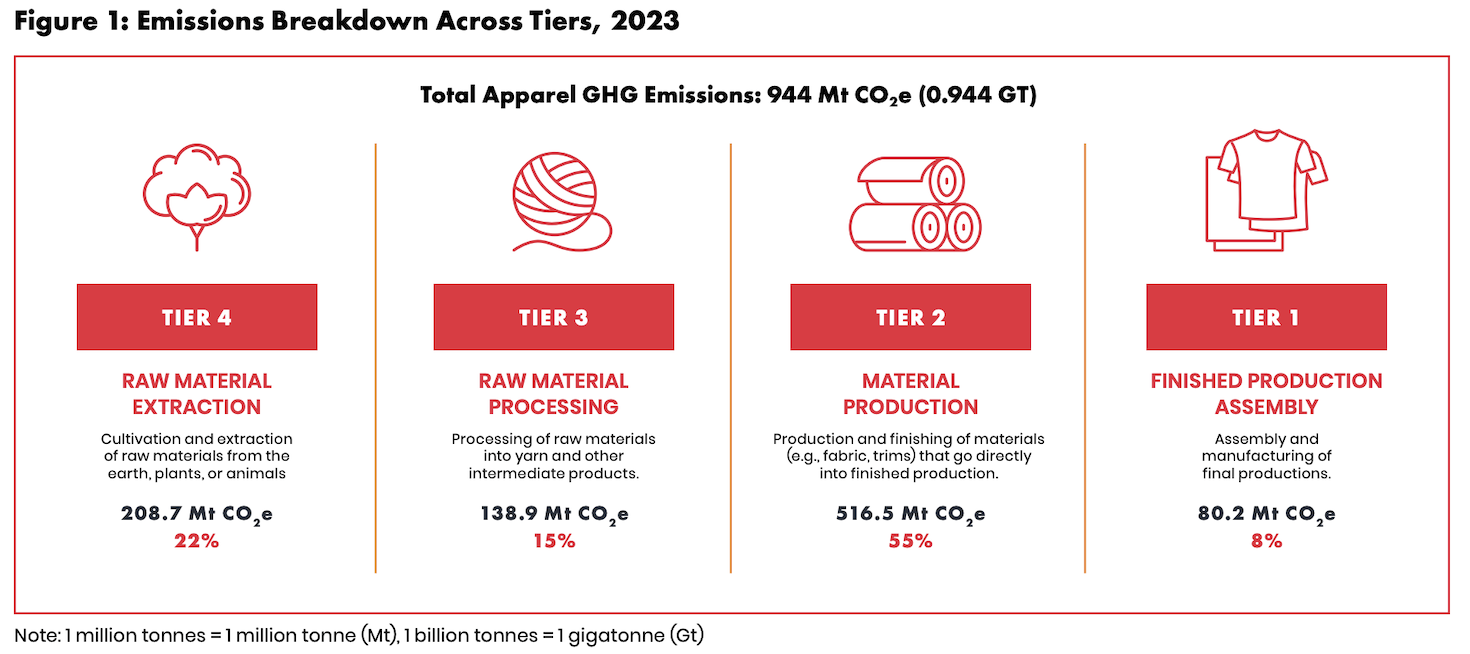 Figure 1: Emissions Breakdown Across Tiers, 2023

Total Apparel GHG Emissions: 944 Mt $CO_2e$ (0.944 GT)

TIER 4

RAW MATERIAL EXTRACTION

Cultivation and extraction of raw materials from the earth, plants, or animals

208.7 Mt $CO_2e$
22%

TIER 3

RAW MATERIAL PROCESSING

Processing of raw materials into yarn and other intermediate products.

138.9 Mt $CO_2e$
15%

TIER 2

MATERIAL PRODUCTION

Production and finishing of materials (e.g., fabric, trims) that go directly into finished production.

516.5 Mt $CO_2e$
55%

TIER 1

FINISHED PRODUCTION ASSEMBLY

Assembly and manufacturing of final productions.

80.2 Mt $CO_2e$
8%

Note: 1 million tonnes = 1 million tonne (Mt), 1 billion tonnes = 1 gigatonne (Gt)